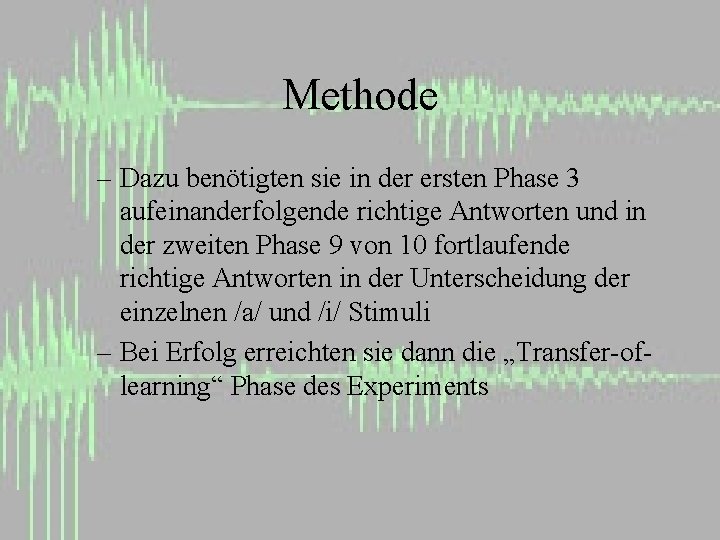 Methode

– Dazu benötigten sie in der ersten Phase 3 aufeinanderfolgende richtige Antworten und in der zweiten Phase 9 von 10 fortlaufende richtige Antworten in der Unterscheidung der einzelnen /a/ und /i/ Stimuli

– Bei Erfolg erreichten sie dann die „Transfer-of-learning“ Phase des Experiments